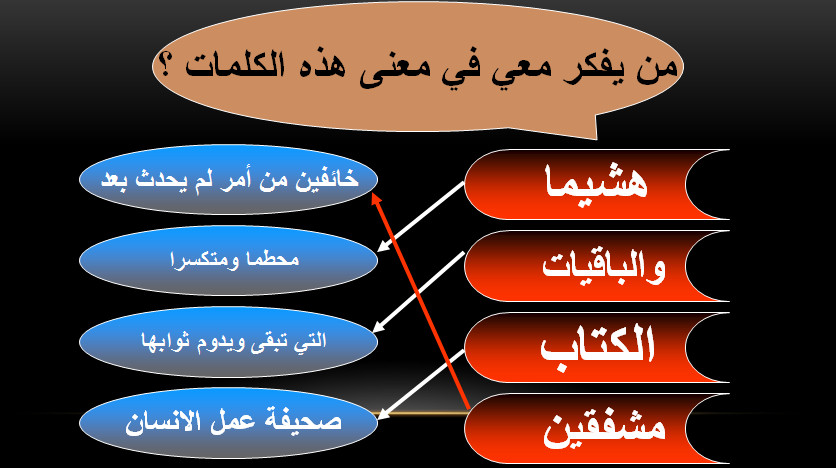 من يفكر معي في معنى هذه الكلمات ؟

هشيما

والباقيات

الكتاب

مشفقين

خائفين من أمر لم يحدث بعد

محطما ومتكسرا

التي تبقى ويدوم ثوابها

صحيفة عمل الانسان